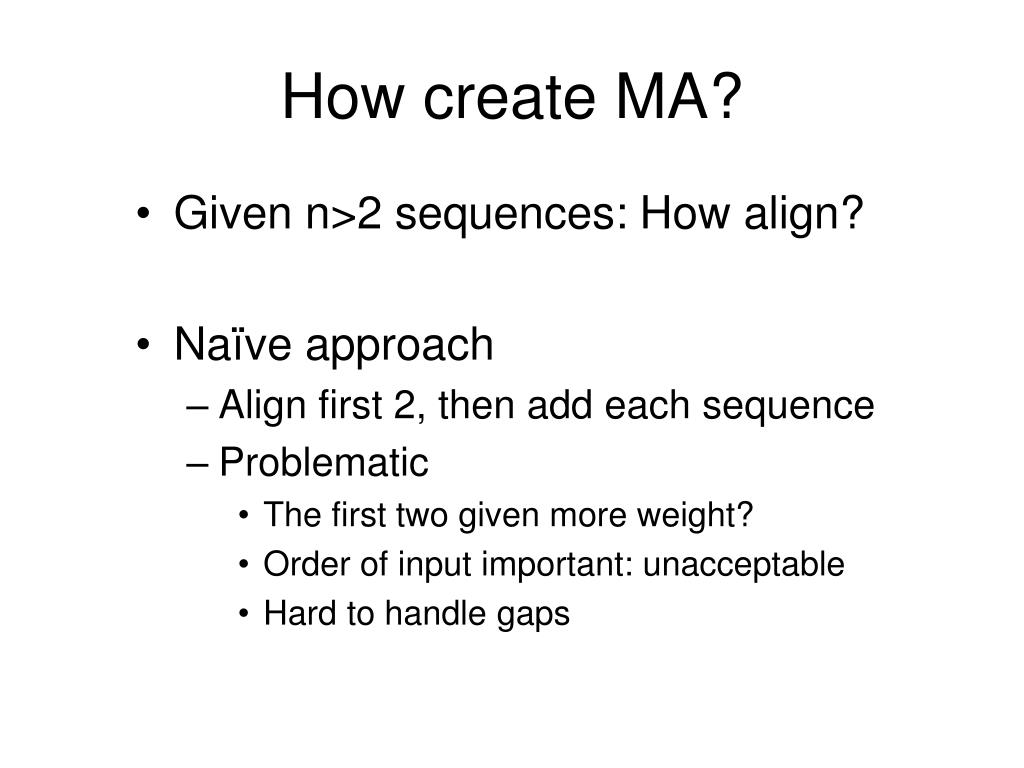 How create MA?

• Given n>2 sequences: How align?

• Naïve approach
– Align first 2, then add each sequence
– Problematic
• The first two given more weight?
• Order of input important: unacceptable
• Hard to handle gaps